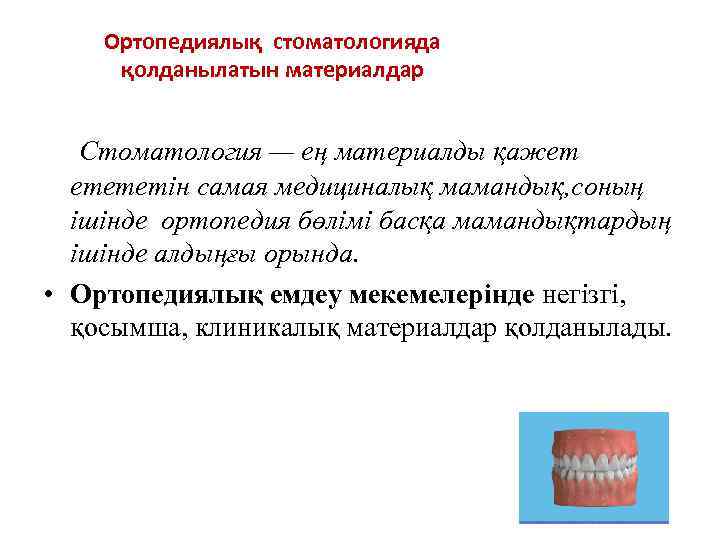 Ортопедиялық стоматологияда қолданылатын материалдар

Стоматология — ең материалды қажет етететін самая медициналық мамандық,соның ішінде ортопедия бөлімі басқа мамандықтардың ішінде алдыңғы орында.

• Ортопедиялық емдеу мекемелерінде негізгі, қосымша, клиникалық материалдар қолданылады.